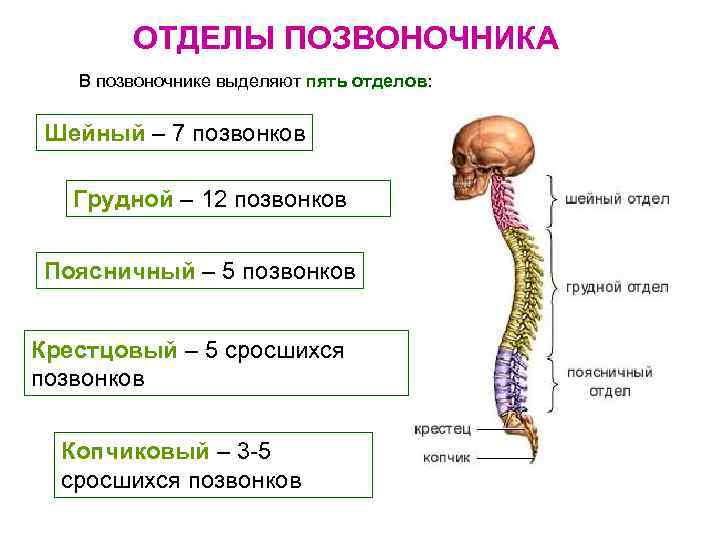 ОТДЕЛЫ ПОЗВОНОЧНИКА

В позвоночнике выделяют пять отделов:

Шейный – 7 позвонков

Грудной – 12 позвонков

Поясничный – 5 позвонков

Крестцовый – 5 сросшихся позвонков

Копчиковый – 3-5 сросшихся позвонков

шейный отдел

грудной отдел

поясничный отдел

крестец

копчик